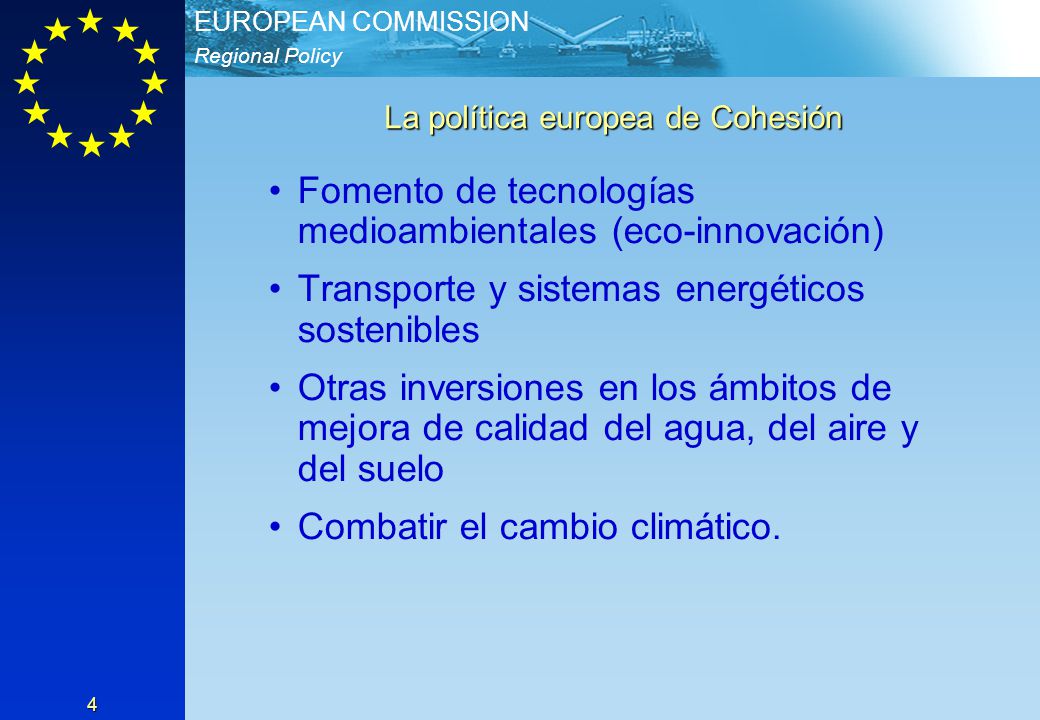 EUROPEAN COMMISSION
Regional Policy

La política europea de Cohesión

• Fomento de tecnologías medioambientales (eco-innovación)
• Transporte y sistemas energéticos sostenibles
• Otras inversiones en los ámbitos de mejora de calidad del agua, del aire y del suelo
• Combatir el cambio climático.

4